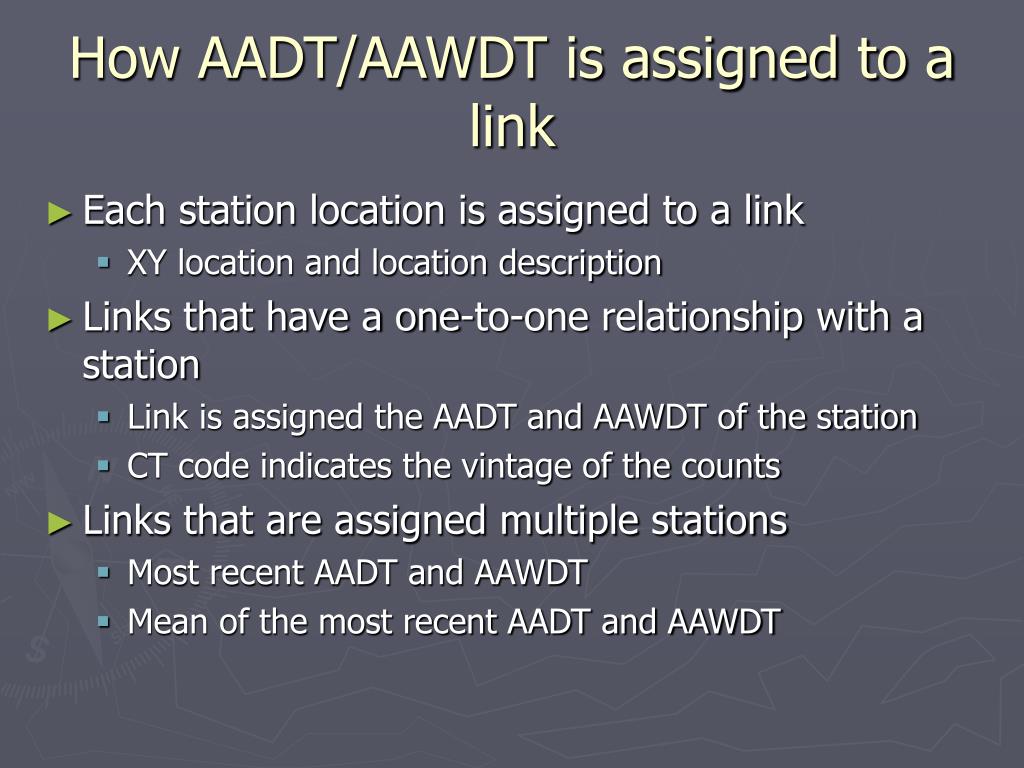 How AADT/AAWDT is assigned to a link

► Each station location is assigned to a link
  ▪ XY location and location description
► Links that have a one-to-one relationship with a station
  ▪ Link is assigned the AADT and AAWDT of the station
  ▪ CT code indicates the vintage of the counts
► Links that are assigned multiple stations
  ▪ Most recent AADT and AAWDT
  ▪ Mean of the most recent AADT and AAWDT